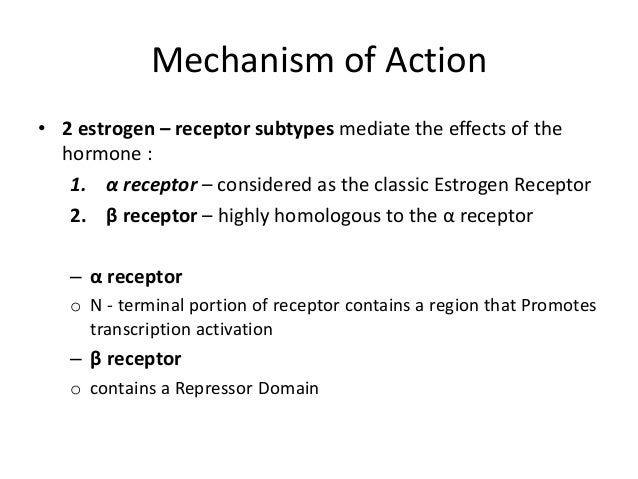 Mechanism of Action

• 2 estrogen – receptor subtypes mediate the effects of the hormone :

1. α receptor – considered as the classic Estrogen Receptor
2. β receptor – highly homologous to the α receptor

– α receptor
o N - terminal portion of receptor contains a region that Promotes transcription activation
– β receptor
o contains a Repressor Domain